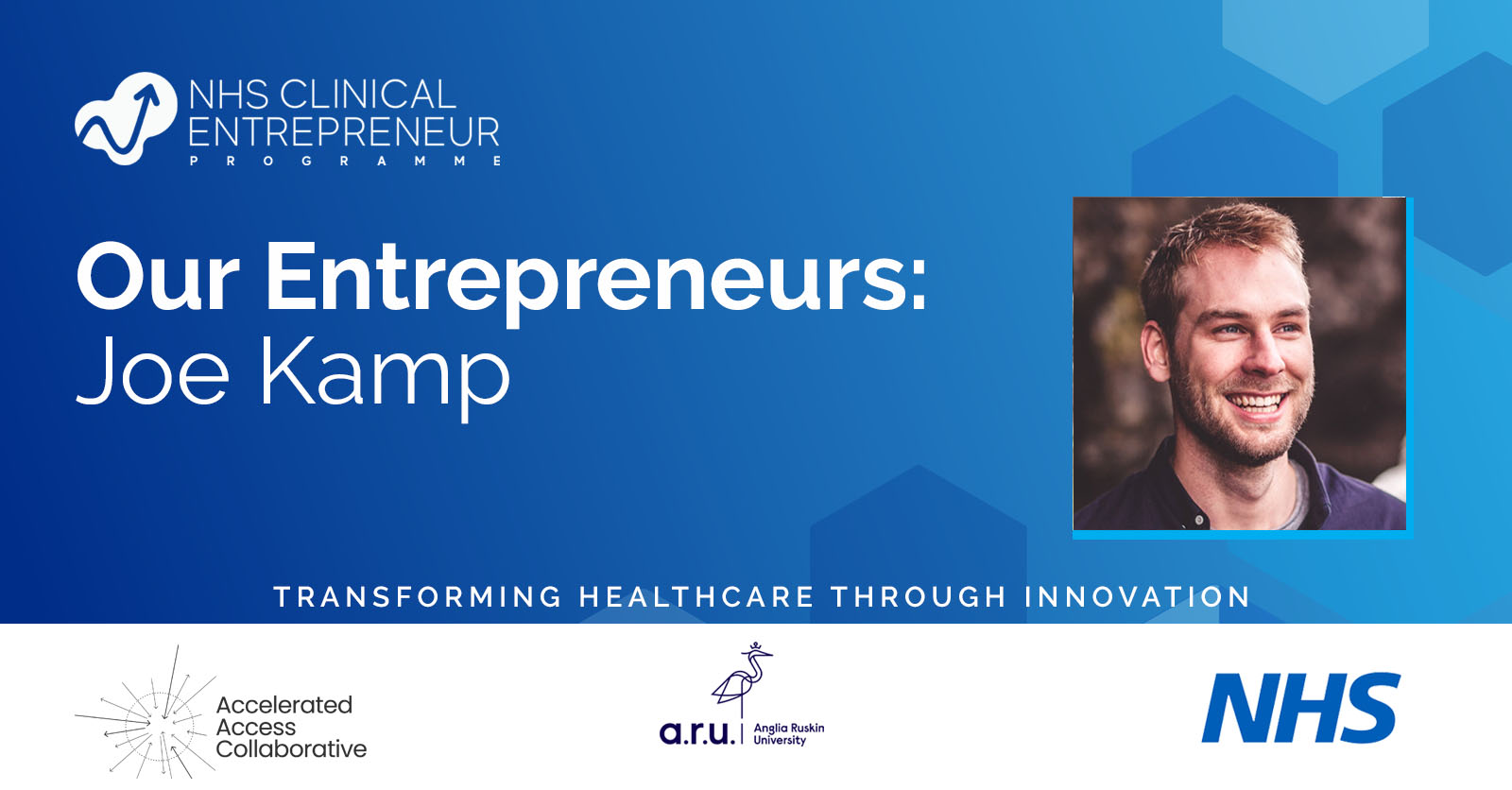 NHS CLINICAL ENTREPRENEUR PROGRAMME

Our Entrepreneurs: Joe Kamp

TRANSFORMING HEALTHCARE THROUGH INNOVATION

Accelerated Access Collaborative

a.r.u. Anglia Ruskin University

NHS